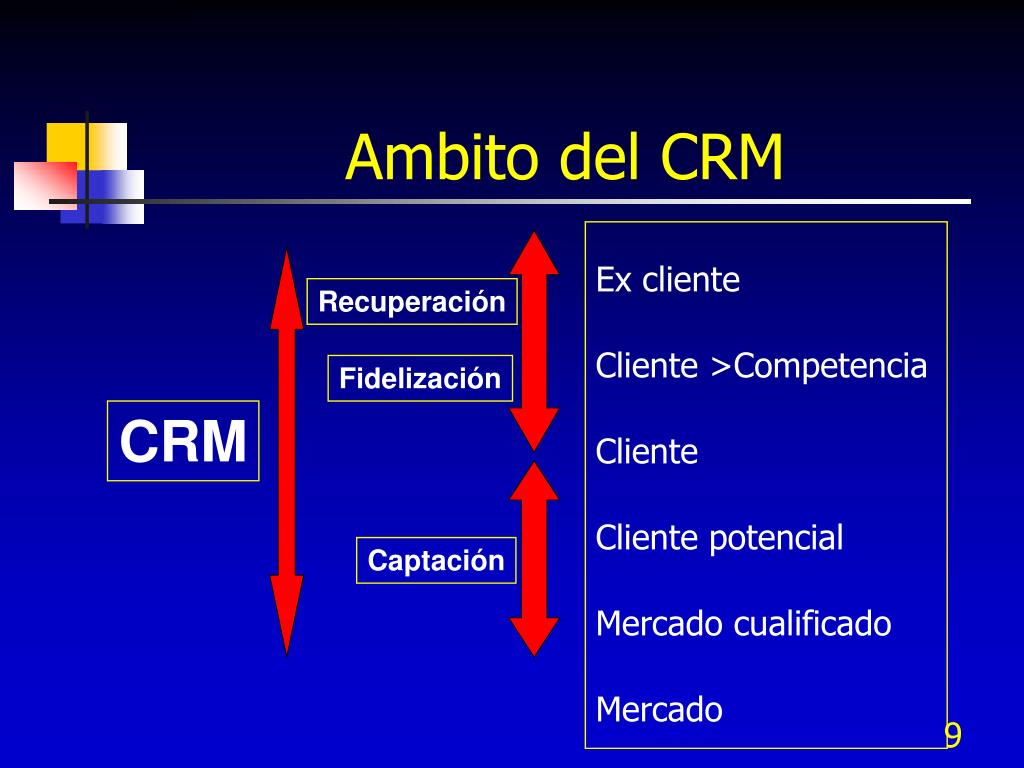 Ambito del CRM

CRM

Recuperación

Fidelización

Captación

Ex cliente

Cliente >Competencia

Cliente

Cliente potencial

Mercado cualificado

Mercado

9